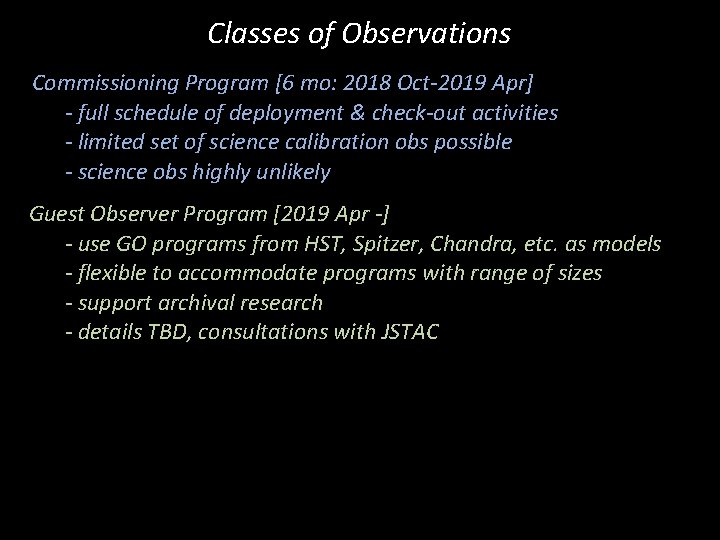 Classes of Observations

Commissioning Program [6 mo: 2018 Oct-2019 Apr]
- full schedule of deployment & check-out activities
- limited set of science calibration obs possible
- science obs highly unlikely

Guest Observer Program [2019 Apr -]
- use GO programs from HST, Spitzer, Chandra, etc. as models
- flexible to accommodate programs with range of sizes
- support archival research
- details TBD, consultations with JSTAC